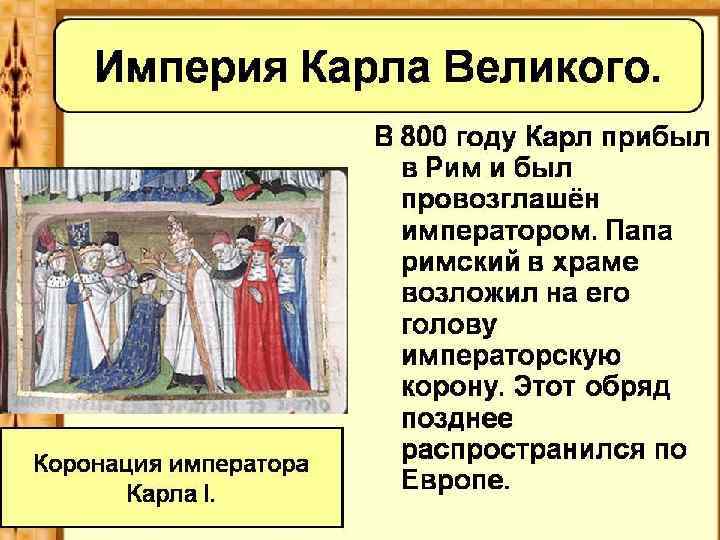 Империя Карла Великого.

В 800 году Карл прибыл в Рим и был провозглашён императором. Папа римский в храме возложил на его голову императорскую корону. Этот обряд позднее распространился по Европе.

Коронация императора Карла I.